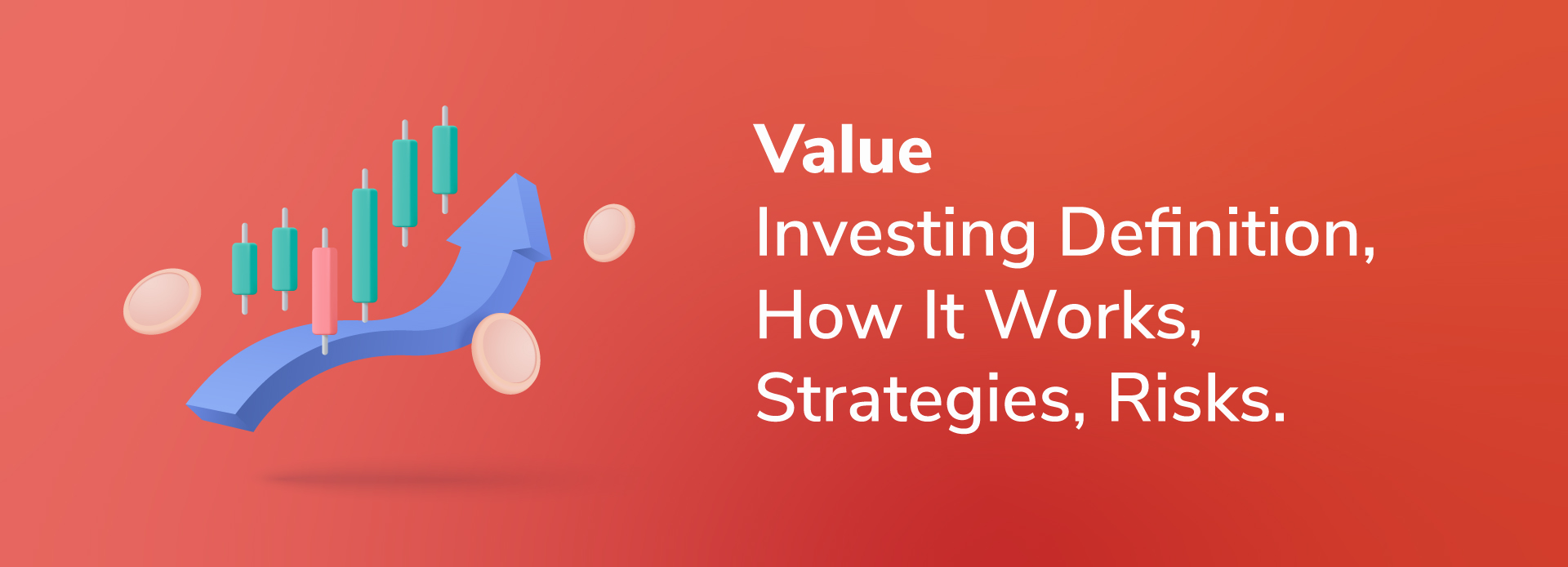 Value
Investing Definition,
How It Works,
Strategies, Risks.